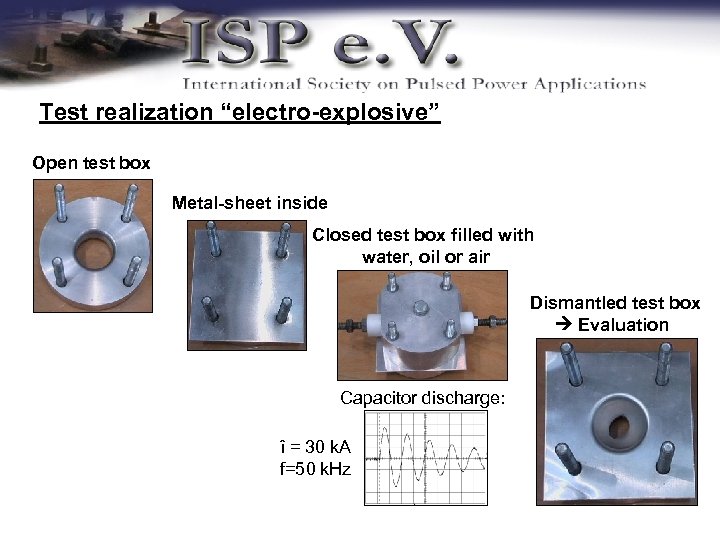 ISP e.V.
International Society on Pulsed Power Applications

Test realization “electro-explosive”

Open test box

Metal-sheet inside

Closed test box filled with water, oil or air

Dismantled test box
→ Evaluation

Capacitor discharge:

î = 30 kA
f=50 kHz